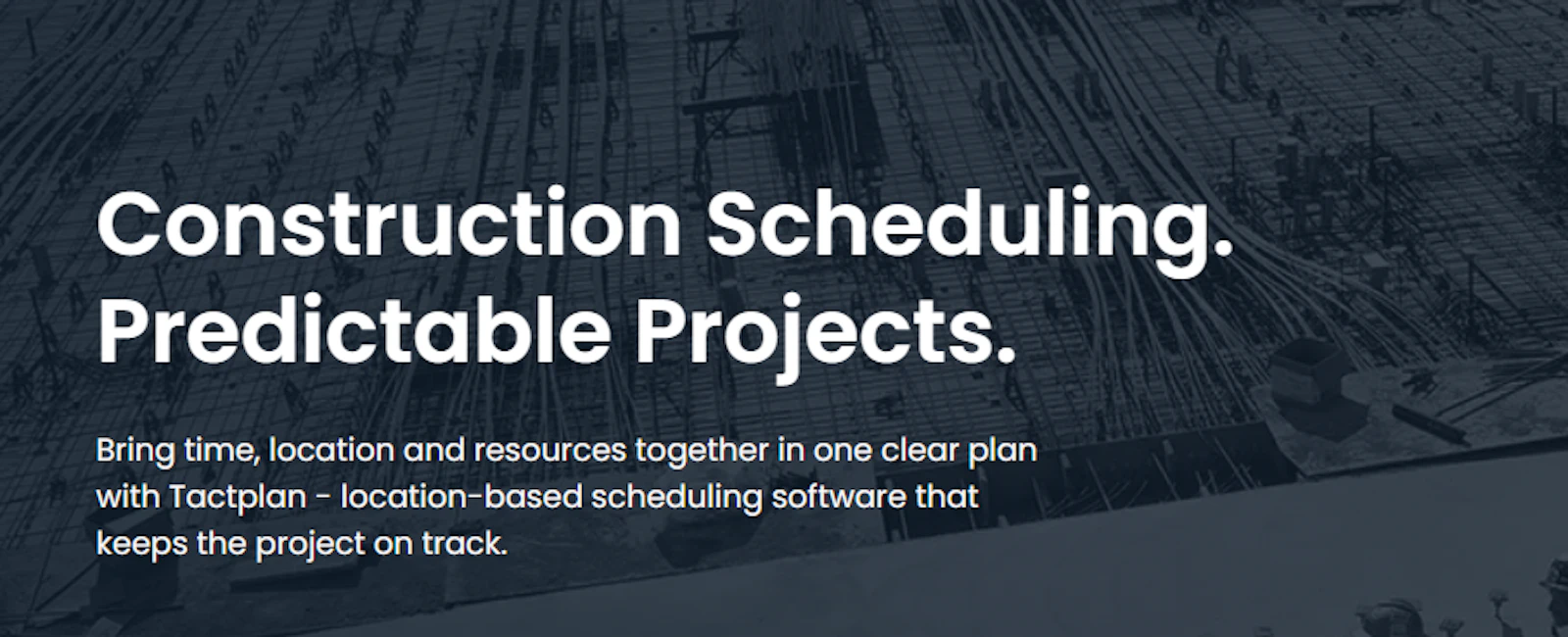 Construction Scheduling.
Predictable Projects.

Bring time, location and resources together in one clear plan with Tactplan - location-based scheduling software that keeps the project on track.